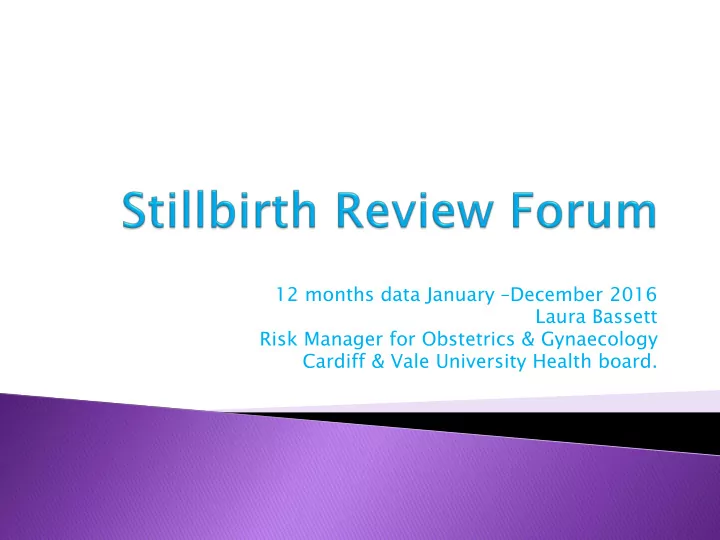 Stillbirth Review Forum

12 months data January –December 2016
Laura Bassett
Risk Manager for Obstetrics & Gynaecology
Cardiff & Vale University Health board.